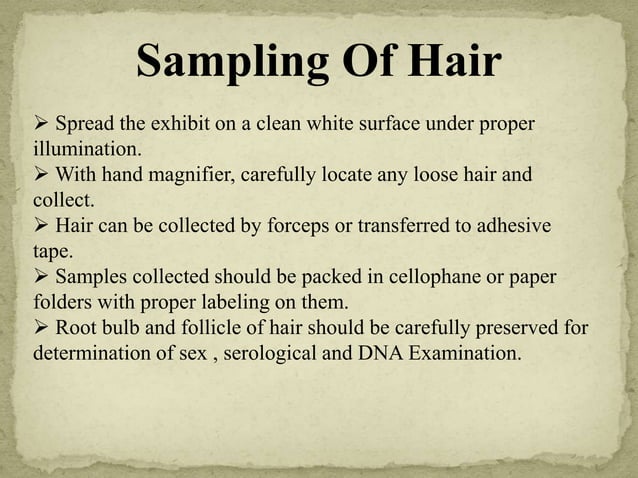 Sampling Of Hair

➢ Spread the exhibit on a clean white surface under proper illumination.
➢ With hand magnifier, carefully locate any loose hair and collect.
➢ Hair can be collected by forceps or transferred to adhesive tape.
➢ Samples collected should be packed in cellophane or paper folders with proper labeling on them.
➢ Root bulb and follicle of hair should be carefully preserved for determination of sex , serological and DNA Examination.